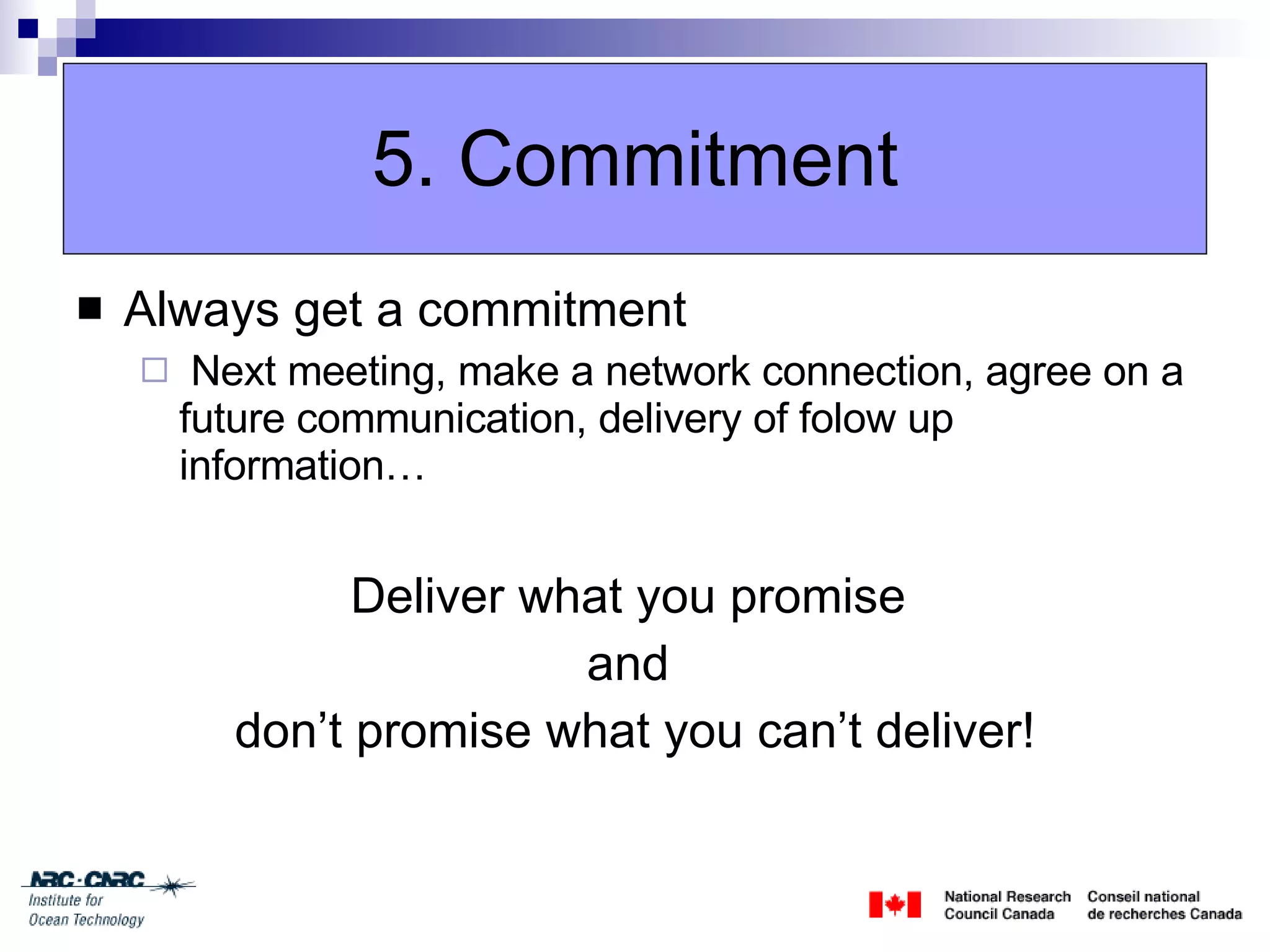 5. Commitment

Always get a commitment

Next meeting, make a network connection, agree on a future communication, delivery of folow up information…

Deliver what you promise
and
don’t promise what you can’t deliver!

NRC·CNRC
Institute for
Ocean Technology

National Research Council Canada

Conseil national de recherches Canada